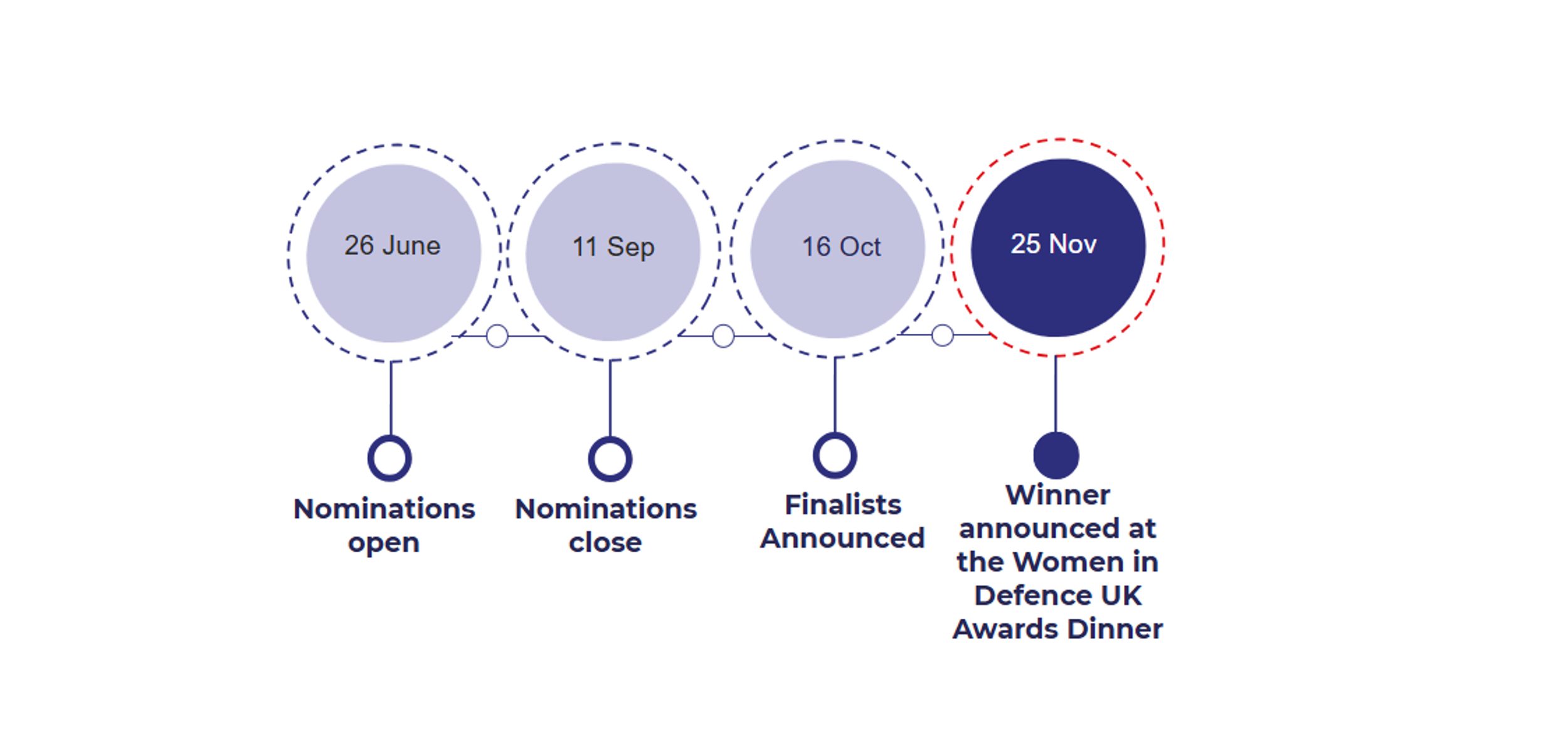 26 June

Nominations open

11 Sep

Nominations close

16 Oct

Finalists Announced

25 Nov

Winner announced at the Women in Defence UK Awards Dinner